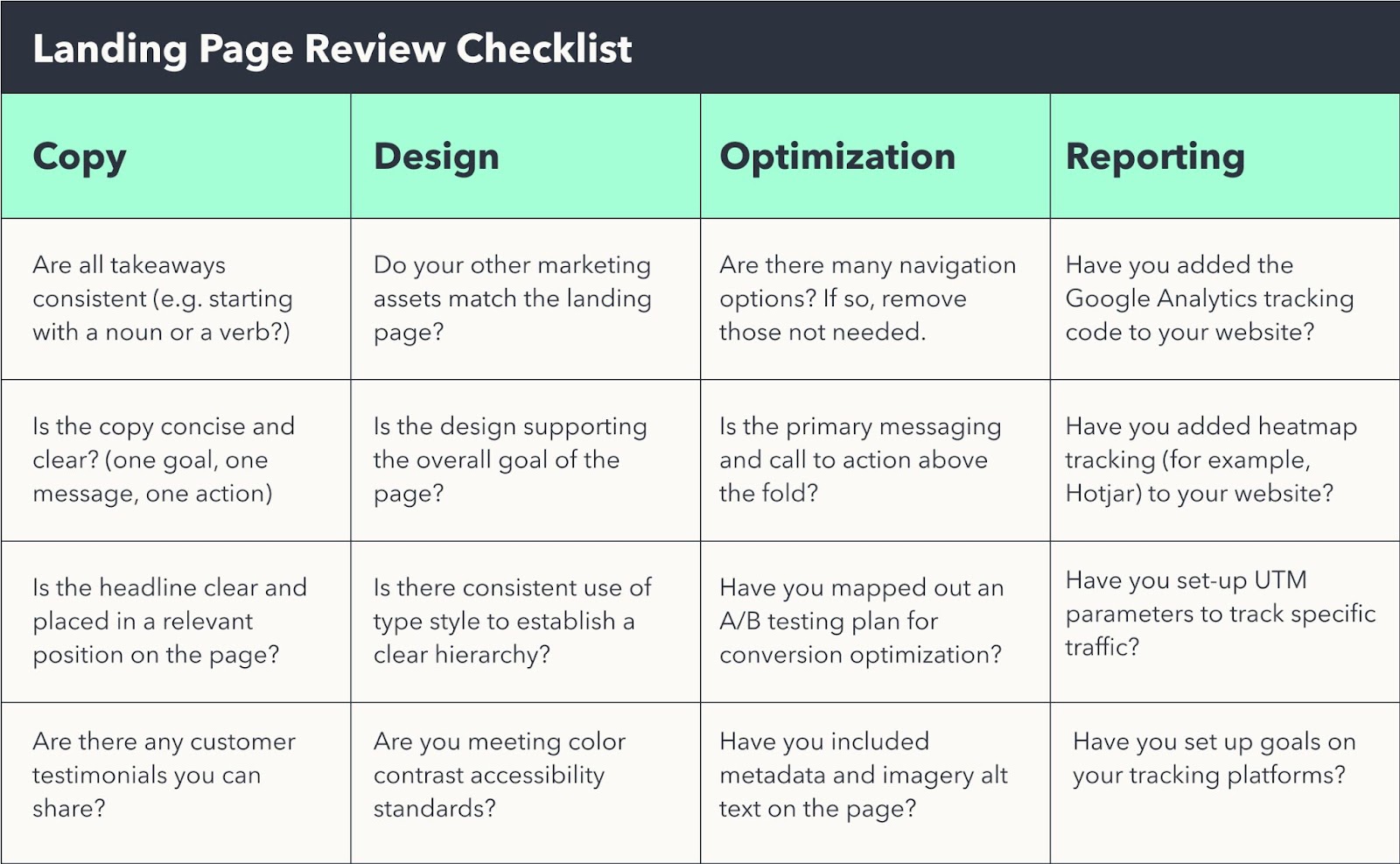 Landing Page Review Checklist

| Copy | Design | Optimization | Reporting |
|---|---|---|---|
| Are all takeaways consistent (e.g. starting with a noun or a verb?) | Do your other marketing assets match the landing page? | Are there many navigation options? If so, remove those not needed. | Have you added the Google Analytics tracking code to your website? |
| Is the copy concise and clear? (one goal, one message, one action) | Is the design supporting the overall goal of the page? | Is the primary messaging and call to action above the fold? | Have you added heatmap tracking (for example, Hotjar) to your website? |
| Is the headline clear and placed in a relevant position on the page? | Is there consistent use of type style to establish a clear hierarchy? | Have you mapped out an A/B testing plan for conversion optimization? | Have you set-up UTM parameters to track specific traffic? |
| Are there any customer testimonials you can share? | Are you meeting color contrast accessibility standards? | Have you included metadata and imagery alt text on the page? | Have you set up goals on your tracking platforms? |